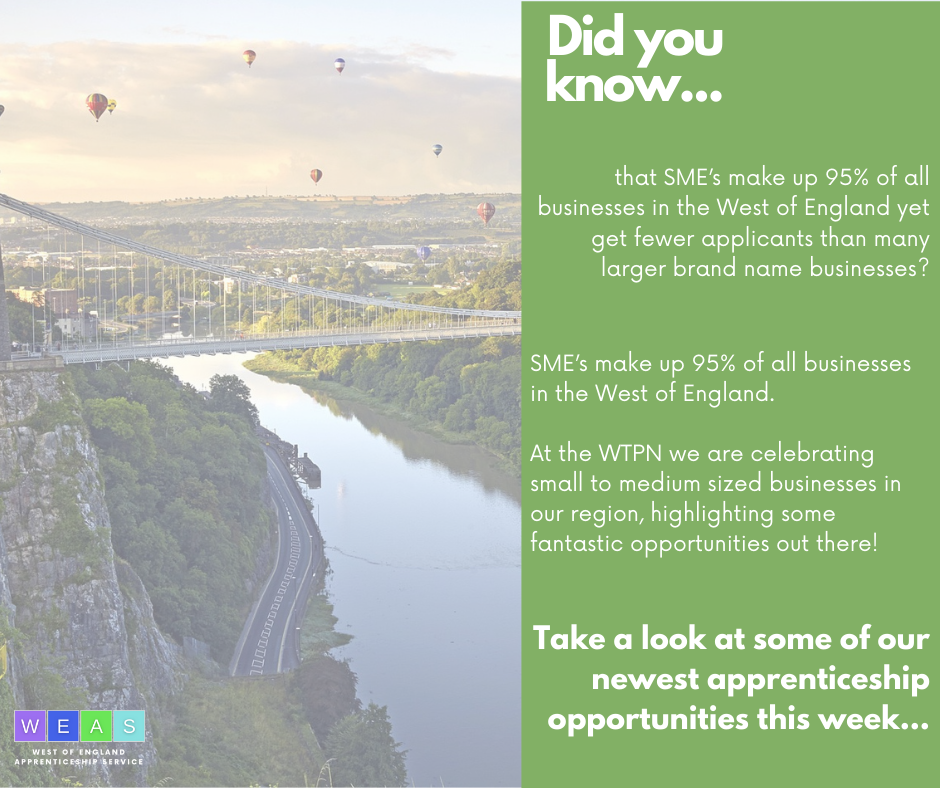 Did you know...

that SME's make up 95% of all businesses in the West of England yet get fewer applicants than many larger brand name businesses?

SME's make up 95% of all businesses in the West of England.

At the WTPN we are celebrating small to medium sized businesses in our region, highlighting some fantastic opportunities out there!

Take a look at some of our newest apprenticeship opportunities this week...

W E A S
WEST OF ENGLAND APPRENTICESHIP SERVICE